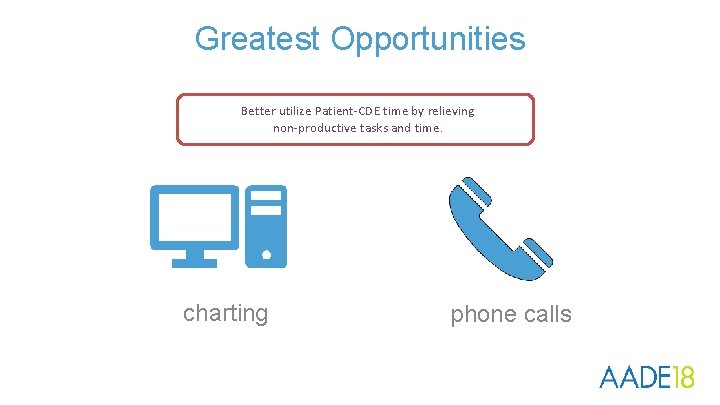 Greatest Opportunities

Better utilize Patient-CDE time by relieving non-productive tasks and time.

charting

phone calls

AADE18